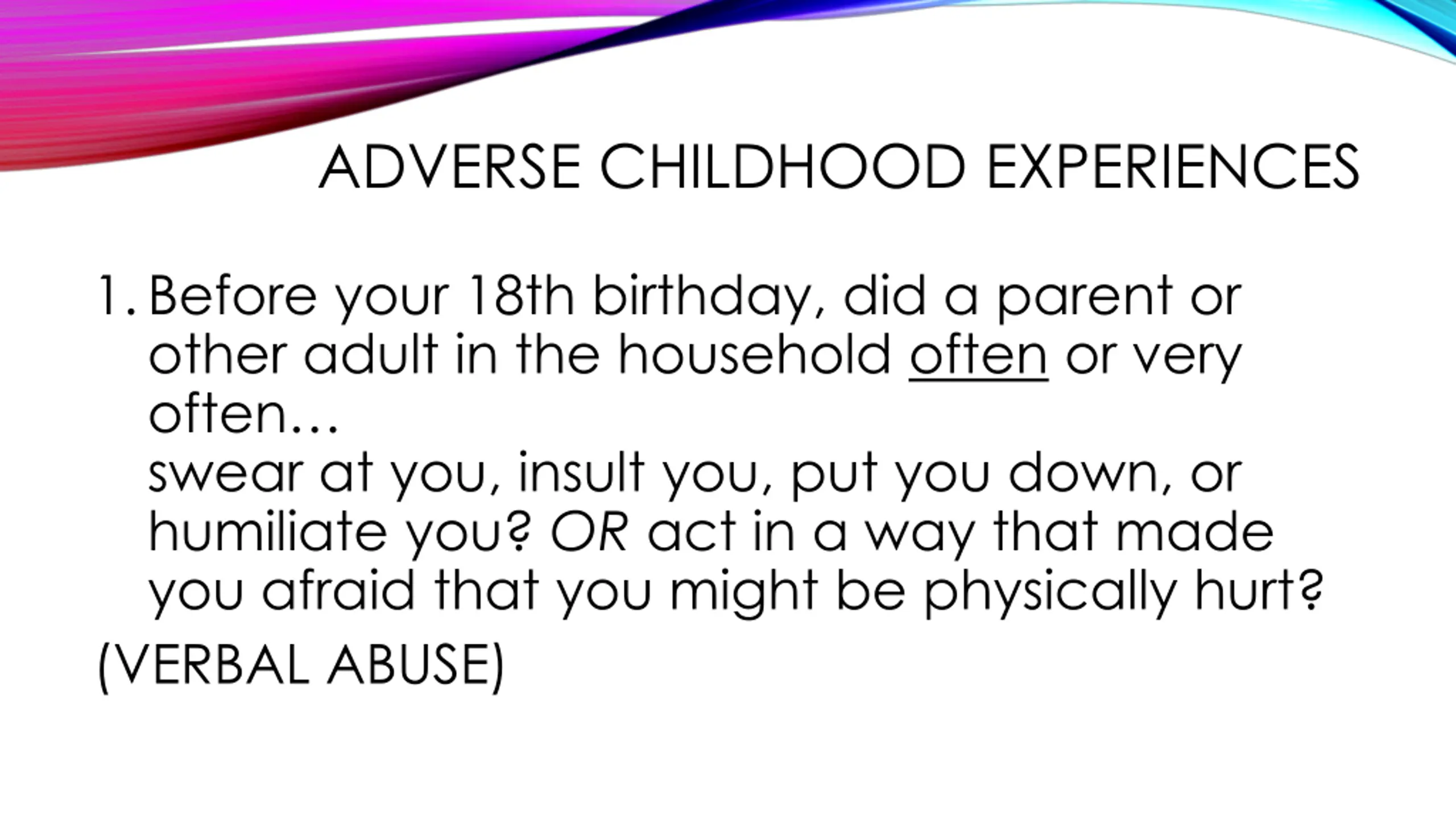 ADVERSE CHILDHOOD EXPERIENCES

1. Before your 18th birthday, did a parent or other adult in the household often or very often…
swear at you, insult you, put you down, or humiliate you? OR act in a way that made you afraid that you might be physically hurt?

(VERBAL ABUSE)